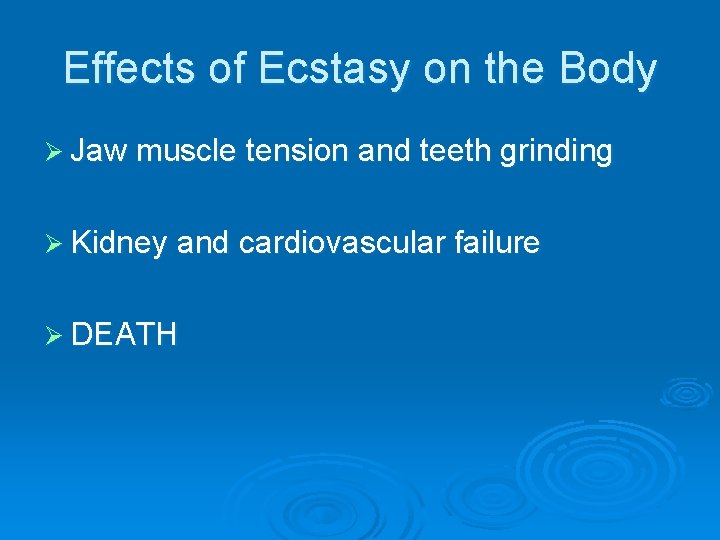 Effects of Ecstasy on the Body

➢ Jaw muscle tension and teeth grinding

➢ Kidney and cardiovascular failure

➢ DEATH